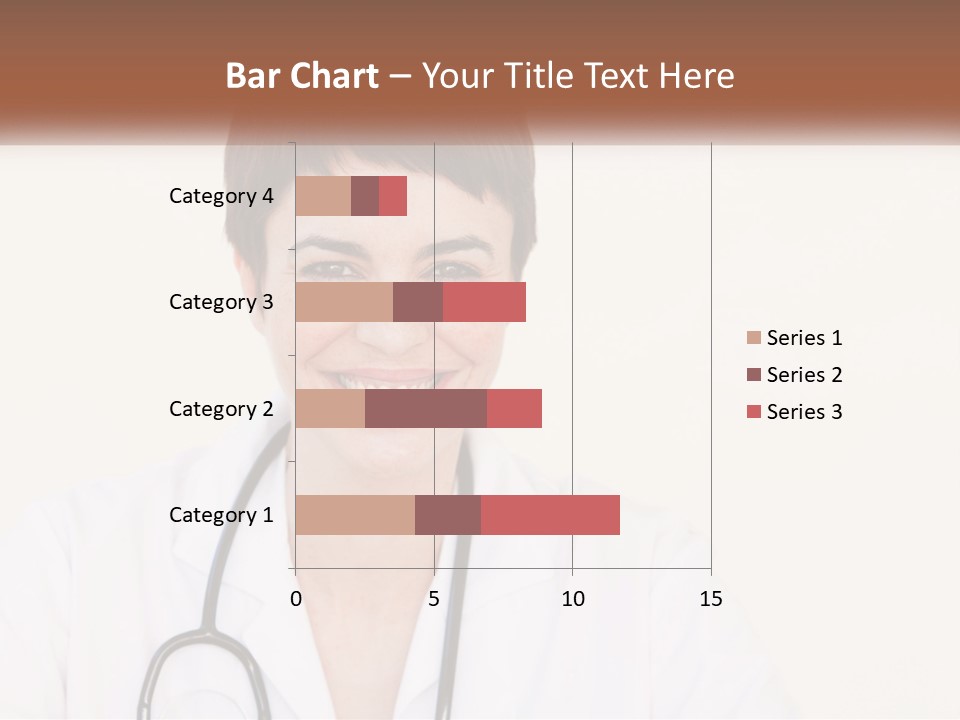 Bar Chart – Your Title Text Here

Category 4
Category 3
Category 2
Category 1

0
5
10
15

Series 1
Series 2
Series 3